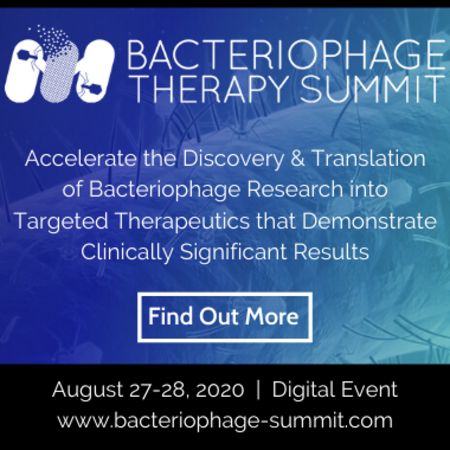 BACTERIOPHAGE THERAPY SUMMIT

Accelerate the Discovery & Translation of Bacteriophage Research into Targeted Therapeutics that Demonstrate Clinically Significant Results

Find Out More

August 27-28, 2020 | Digital Event
www.bacteriophage-summit.com